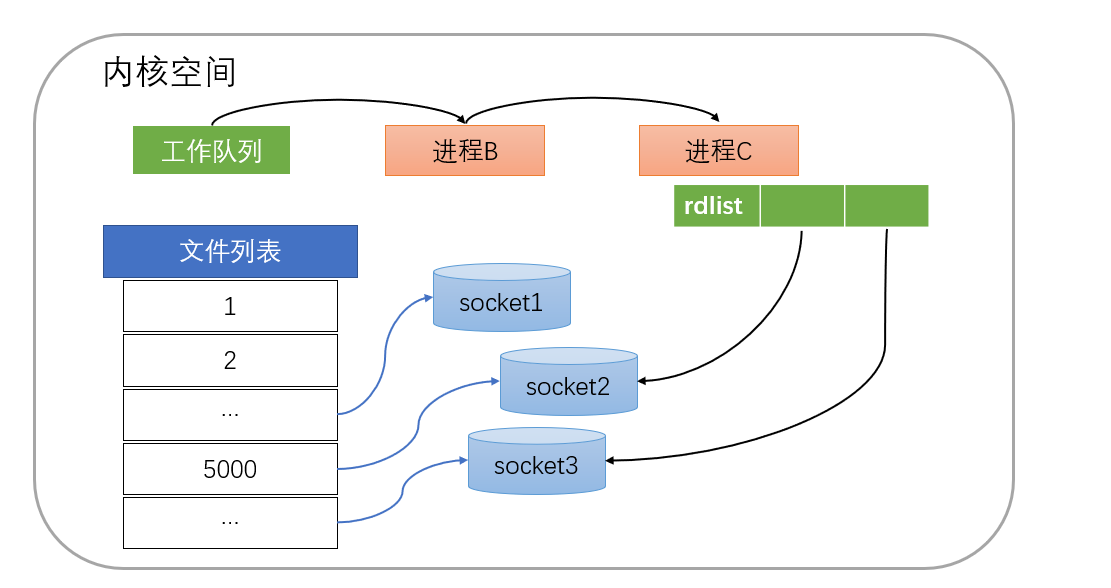 内核空间

工作队列

进程B

进程C

rdlist

文件列表

1

2

...

5000

...

socket1

socket2

socket3